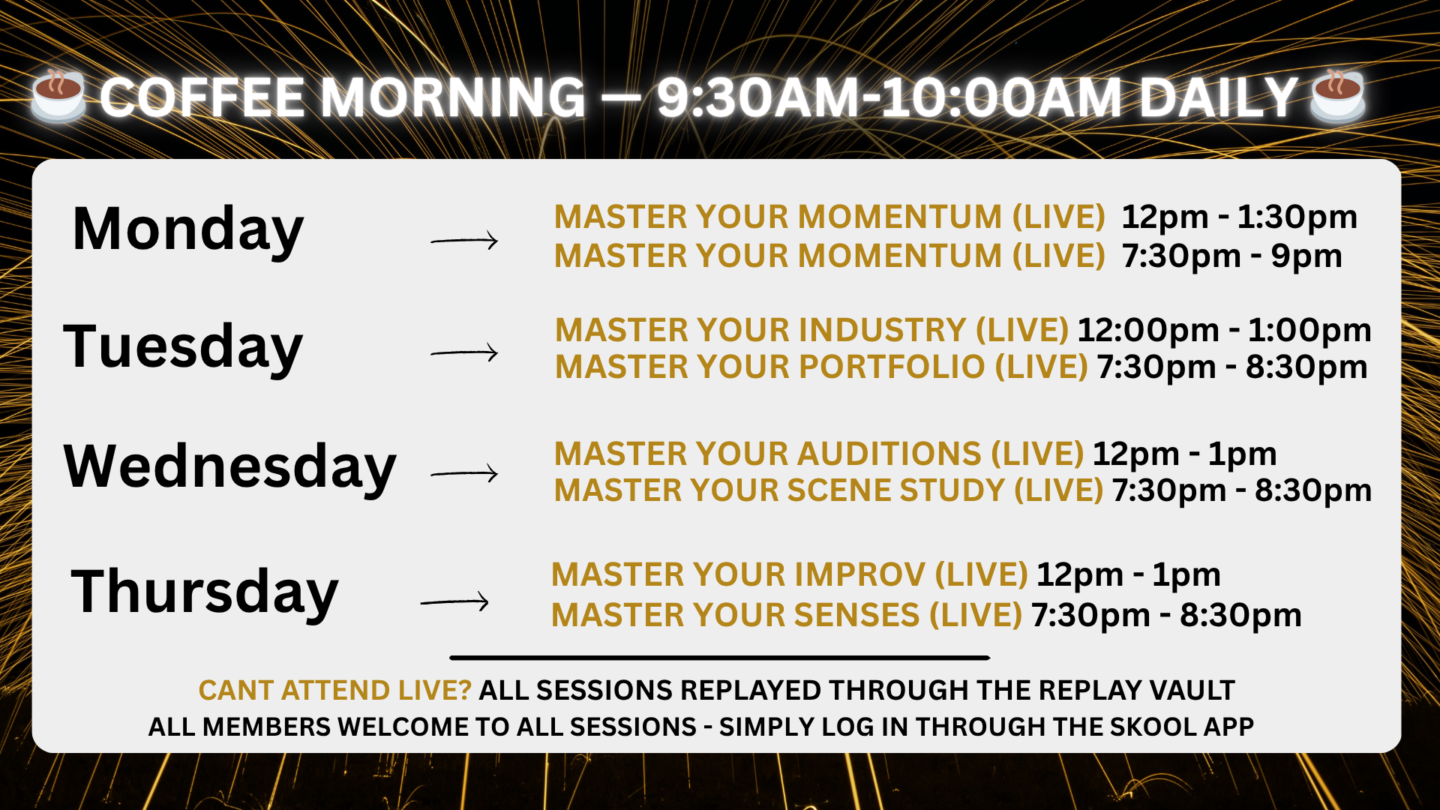 ☕ COFFEE MORNING — 9:30AM-10:00AM DAILY ☕

Monday → MASTER YOUR MOMENTUM (LIVE) 12pm - 1:30pm
MASTER YOUR MOMENTUM (LIVE) 7:30pm - 9pm

Tuesday → MASTER YOUR INDUSTRY (LIVE) 12:00pm - 1:00pm
MASTER YOUR PORTFOLIO (LIVE) 7:30pm - 8:30pm

Wednesday → MASTER YOUR AUDITIONS (LIVE) 12pm - 1pm
MASTER YOUR SCENE STUDY (LIVE) 7:30pm - 8:30pm

Thursday → MASTER YOUR IMPROV (LIVE) 12pm - 1pm
MASTER YOUR SENSES (LIVE) 7:30pm - 8:30pm

CANT ATTEND LIVE? ALL SESSIONS REPLAYED THROUGH THE REPLAY VAULT
ALL MEMBERS WELCOME TO ALL SESSIONS - SIMPLY LOG IN THROUGH THE SKOOL APP